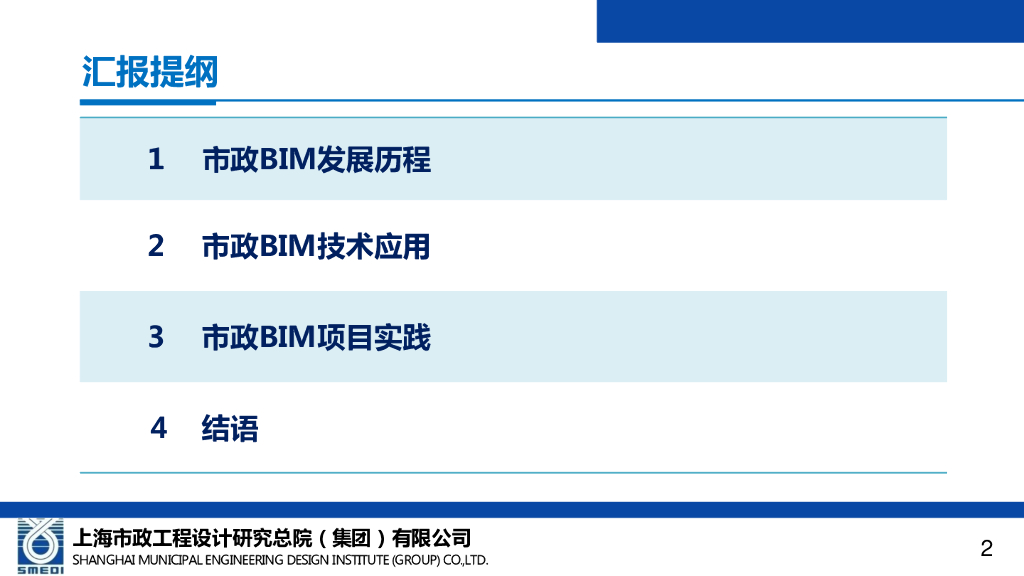 汇报提纲

1 市政BIM发展历程

2 市政BIM技术应用

3 市政BIM项目实践

4 结语

SMEDI

上海市政工程设计研究总院（集团）有限公司
SHANGHAI MUNICIPAL ENGINEERING DESIGN INSTITUTE (GROUP) CO.,LTD.

2